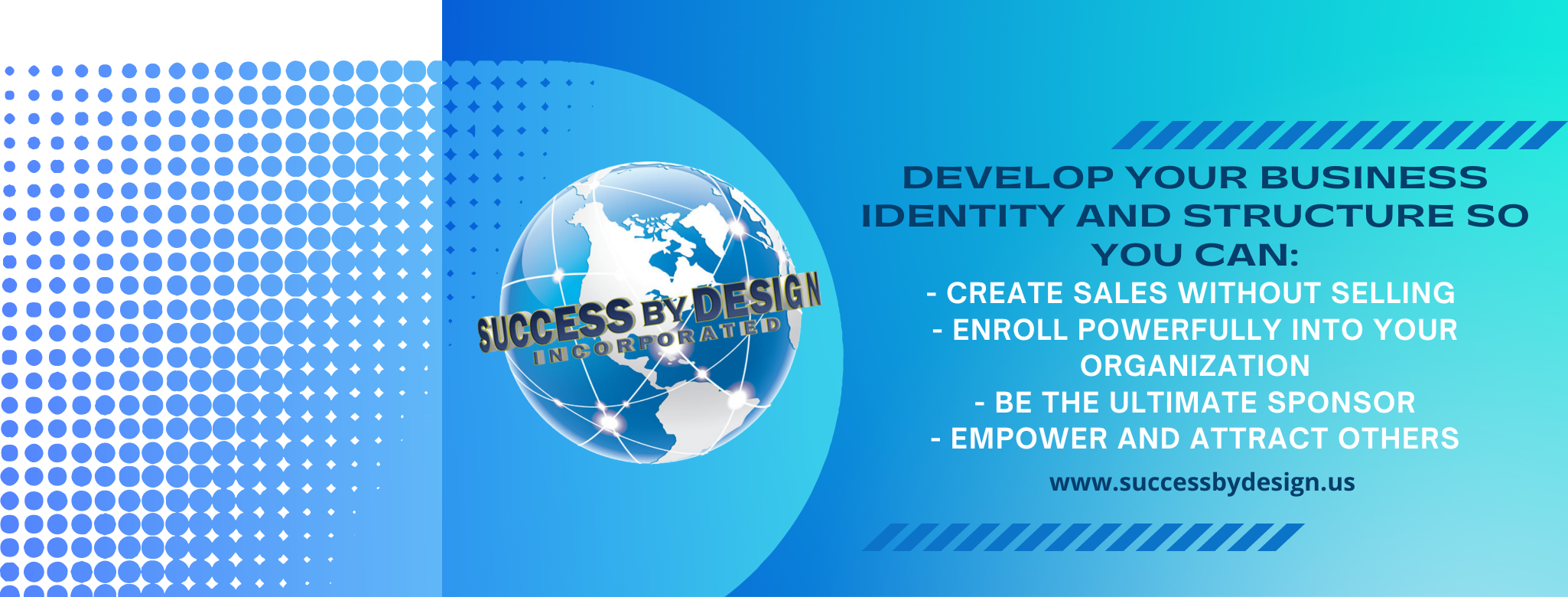 SUCCESS BY DESIGN
INCORPORATED

DEVELOP YOUR BUSINESS IDENTITY AND STRUCTURE SO YOU CAN:
- CREATE SALES WITHOUT SELLING
- ENROLL POWERFULLY INTO YOUR ORGANIZATION
- BE THE ULTIMATE SPONSOR
- EMPOWER AND ATTRACT OTHERS

www.successbydesign.us